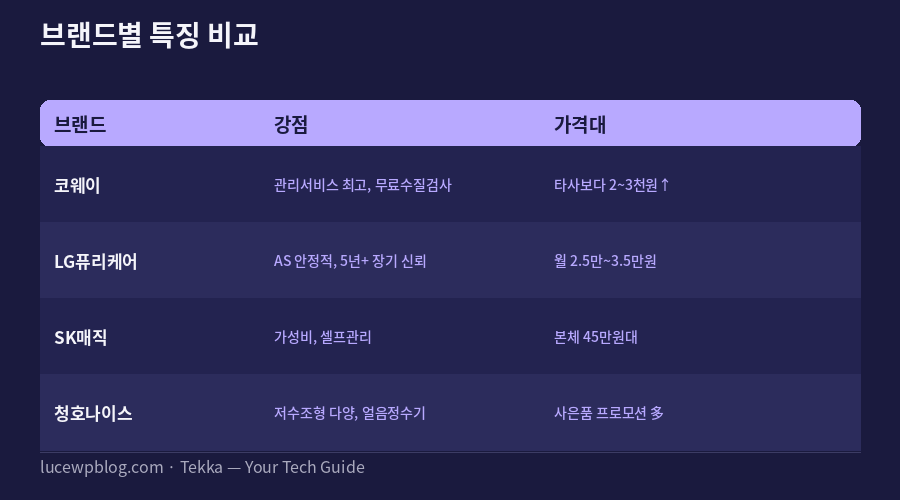 브랜드별 특징 비교

| 브랜드 | 강점 | 가격대 |
|---|---|---|
| 코웨이 | 관리서비스 최고, 무료수질검사 | 타사보다 2~3천원↑ |
| LG퓨리케어 | AS 안정적, 5년+ 장기 신뢰 | 월 2.5만~3.5만원 |
| SK매직 | 가성비, 셀프관리 | 본체 45만원대 |
| 청호나이스 | 저수조형 다양, 얼음정수기 | 사은품 프로모션 多 |

lucewpblog.com · Tekka — Your Tech Guide